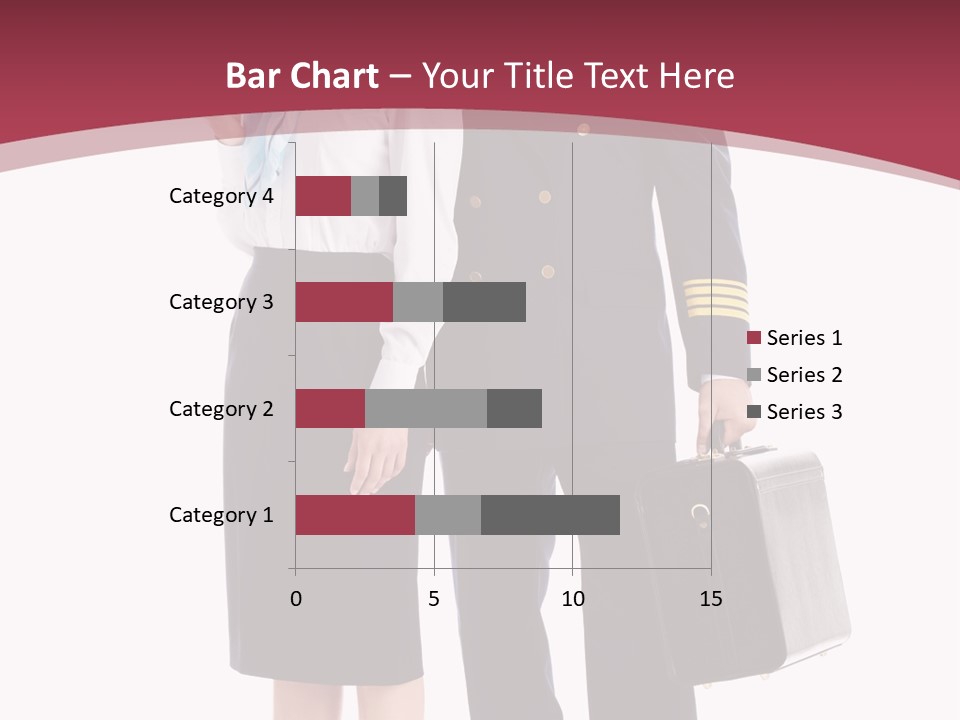 Bar Chart – Your Title Text Here

Category 4
Category 3
Category 2
Category 1

0 5 10 15

Series 1
Series 2
Series 3